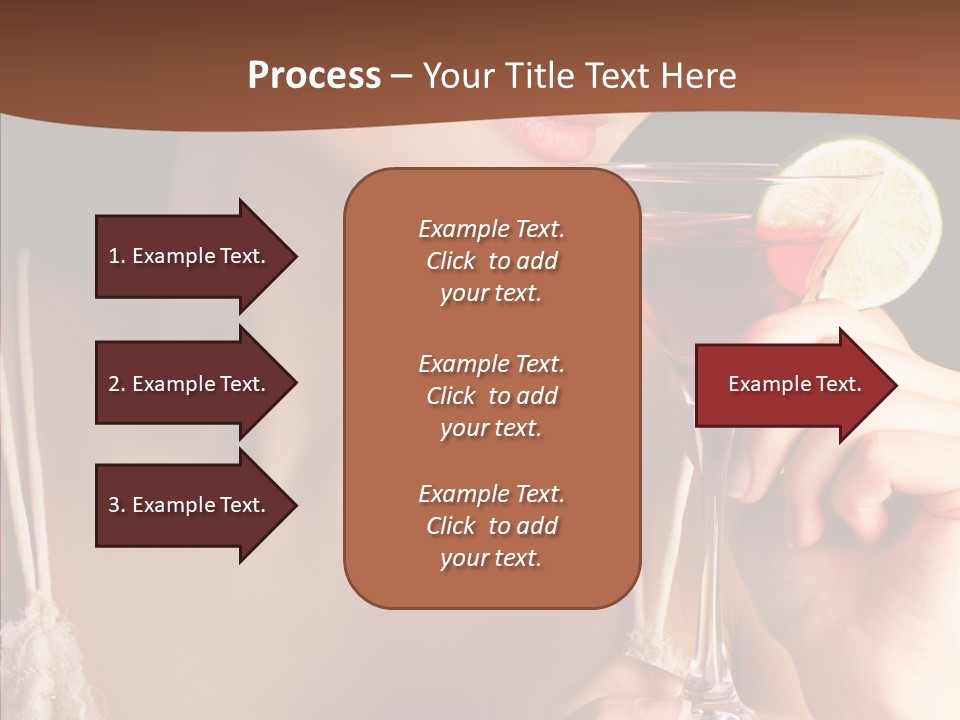 Process – Your Title Text Here

1. Example Text.

2. Example Text.

3. Example Text.

Example Text. Click to add your text.

Example Text. Click to add your text.

Example Text. Click to add your text.

Example Text.